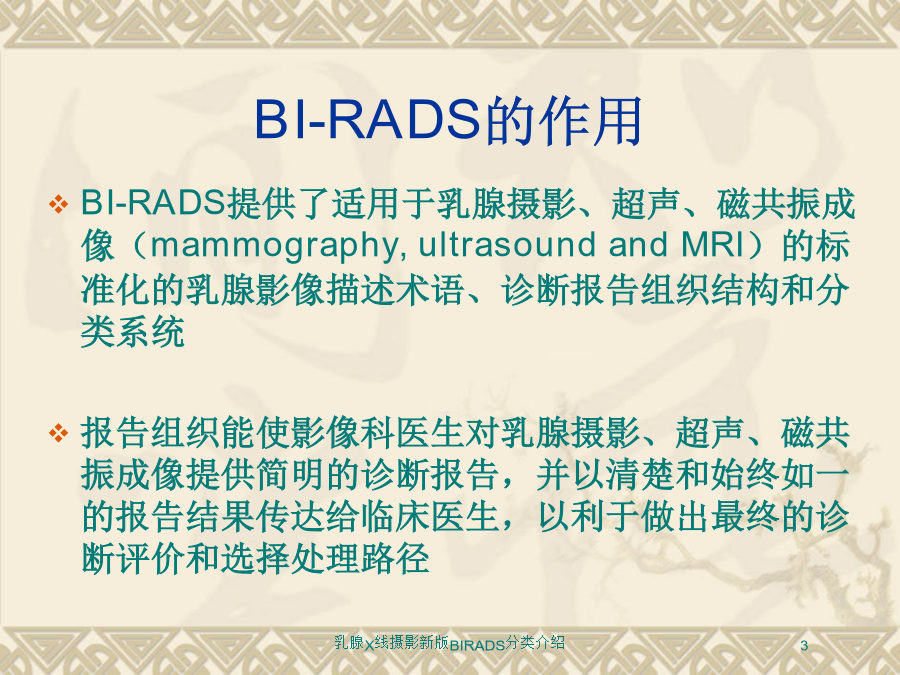 BI-RADS的作用

❖ BI-RADS提供了适用于乳腺摄影、超声、磁共振成像（mammography, ultrasound and MRI）的标准化的乳腺影像描述术语、诊断报告组织结构和分类系统

❖ 报告组织能使影像科医生对乳腺摄影、超声、磁共振成像提供简明的诊断报告，并以清楚和始终如一的报告结果传达给临床医生，以利于做出最终的诊断评价和选择处理路径

乳腺X线摄影新版BIRADS分类介绍

3